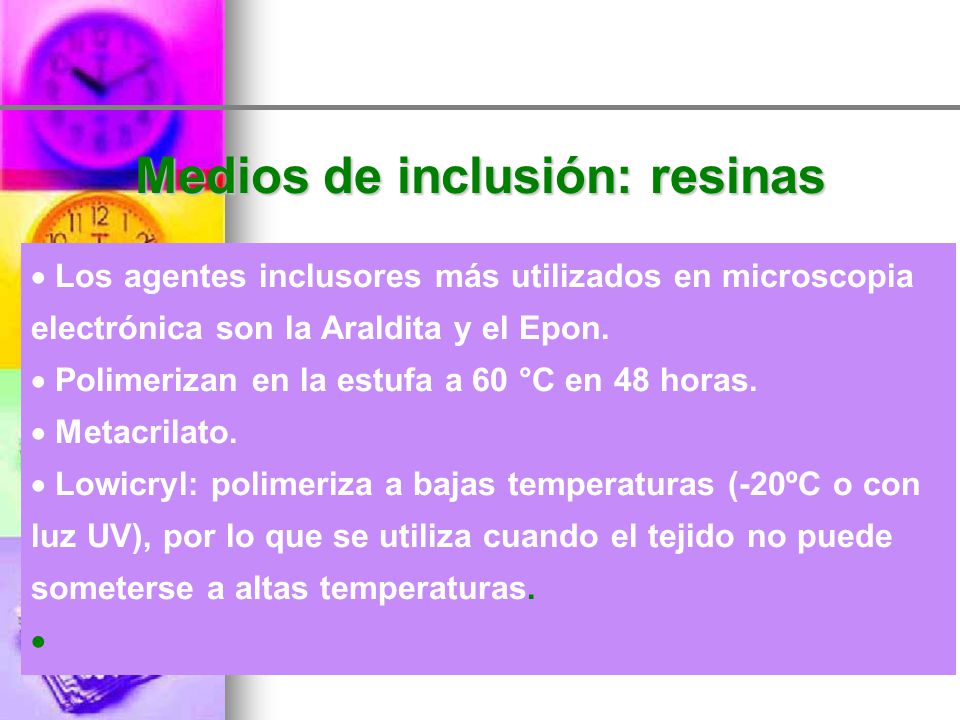 Medios de inclusión: resinas

• Los agentes inclusores más utilizados en microscopia electrónica son la Araldita y el Epon.

• Polimerizan en la estufa a 60 °C en 48 horas.

• Metacrilato.

• Lowicryl: polimeriza a bajas temperaturas (-20ºC o con luz UV), por lo que se utiliza cuando el tejido no puede someterse a altas temperaturas.

•